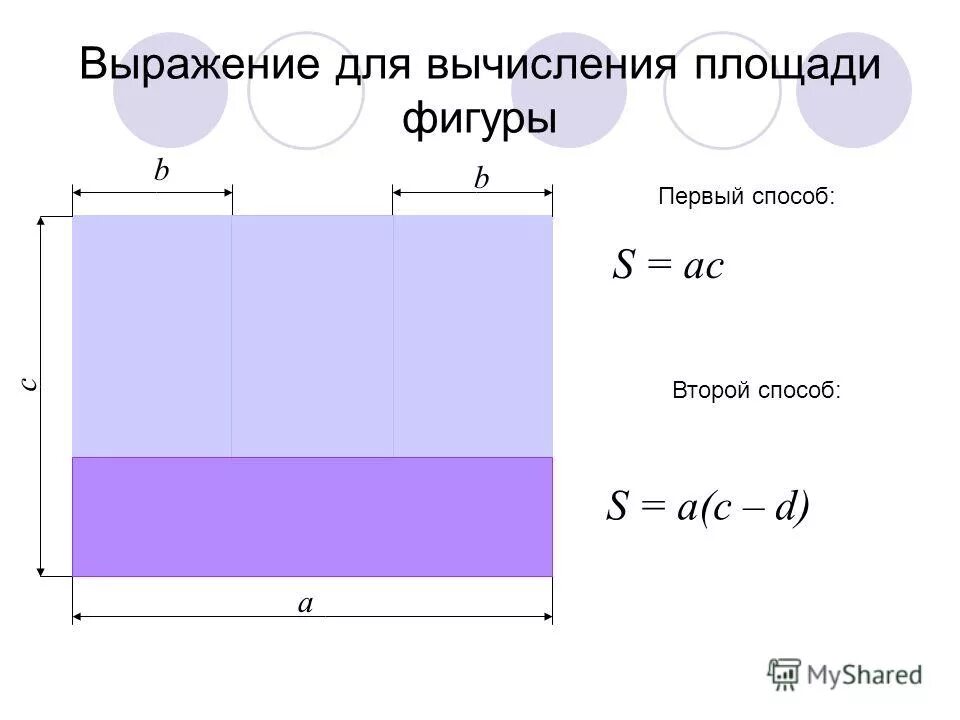 Выражение для вычисления площади фигуры

$b$

$b$

$c$

$a$

Первый способ:

$S = ac$

Второй способ:

$S = a(c - d)$

MyShared